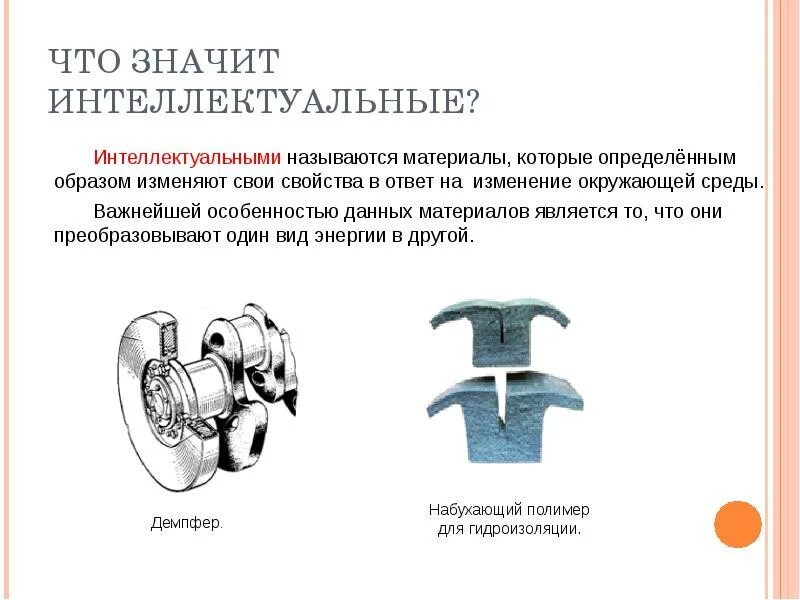 ЧТО ЗНАЧИТ ИНТЕЛЛЕКТУАЛЬНЫЕ?

Интеллектуальными называются материалы, которые определённым образом изменяют свои свойства в ответ на изменение окружающей среды.

Важнейшей особенностью данных материалов является то, что они преобразовывают один вид энергии в другой.

Демпфер.

Набухающий полимер для гидроизоляции.